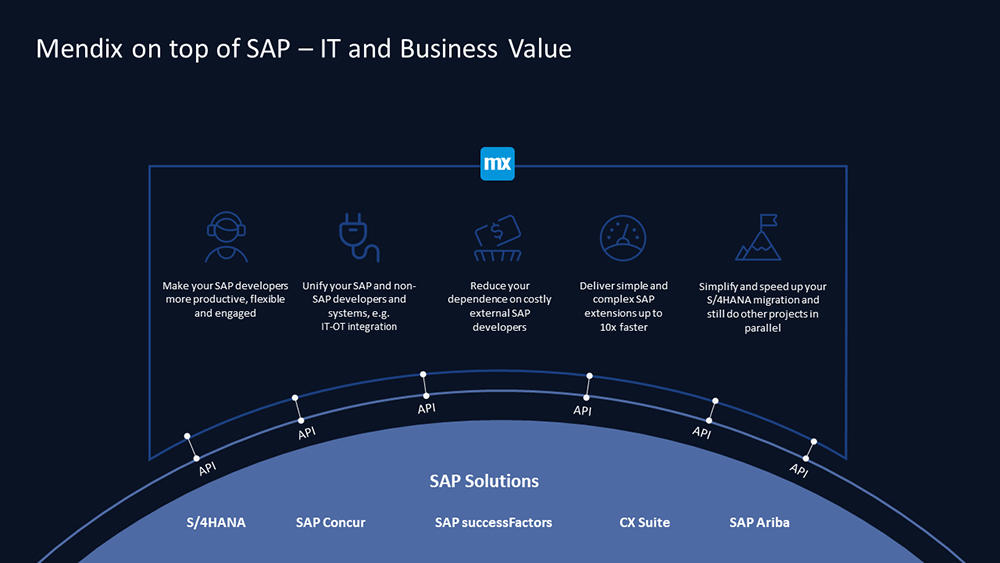 Mendix on top of SAP – IT and Business Value

mx

Make your SAP developers more productive, flexible and engaged

Unify your SAP and non-SAP developers and systems, e.g. IT-OT integration

Reduce your dependence on costly external SAP developers

Deliver simple and complex SAP extensions up to 10x faster

Simplify and speed up your S/4HANA migration and still do other projects in parallel

API

API

API

API

API

API

SAP Solutions

S/4HANA

SAP Concur

SAP successFactors

CX Suite

SAP Ariba